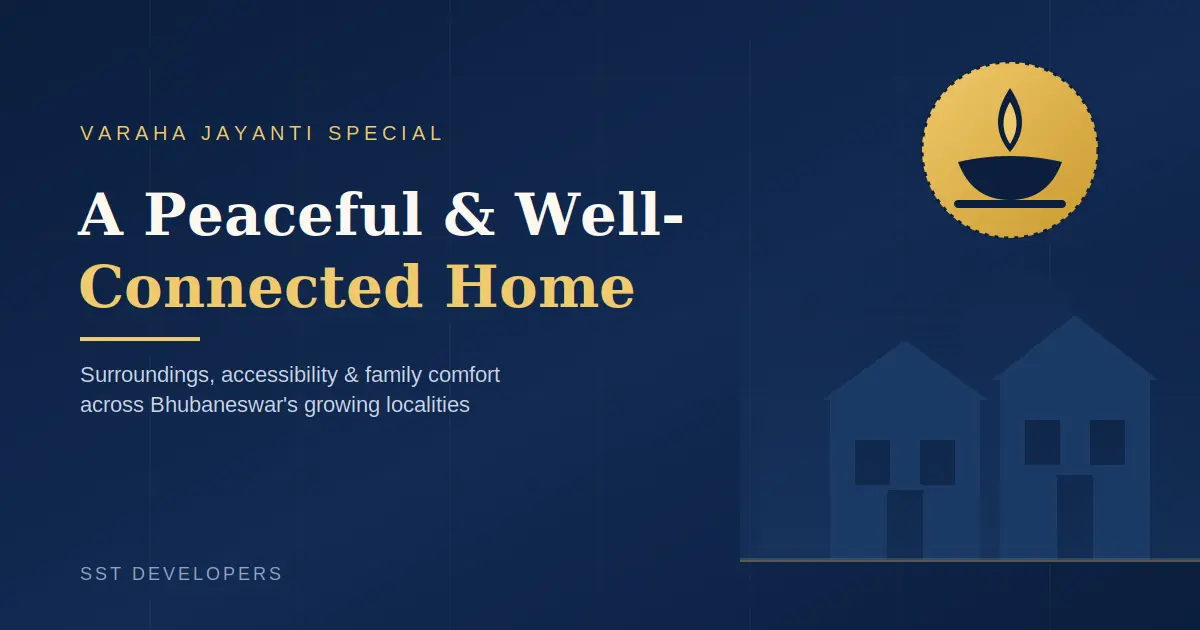 VARAHA JAYANTI SPECIAL

A Peaceful & Well-Connected Home

Surroundings, accessibility & family comfort across Bhubaneswar's growing localities

SST DEVELOPERS